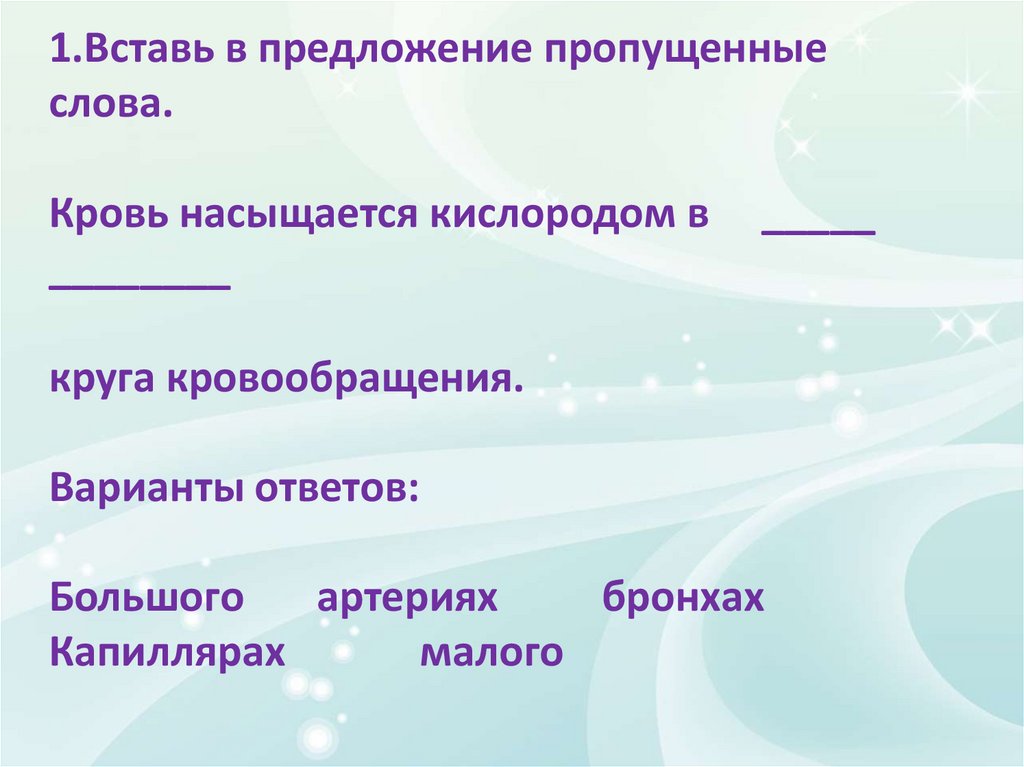 1.Вставь в предложение пропущенные слова.

Кровь насыщается кислородом в _____ ________

круга кровообращения.

Варианты ответов:

Большого артериях бронхах
Капиллярах малого